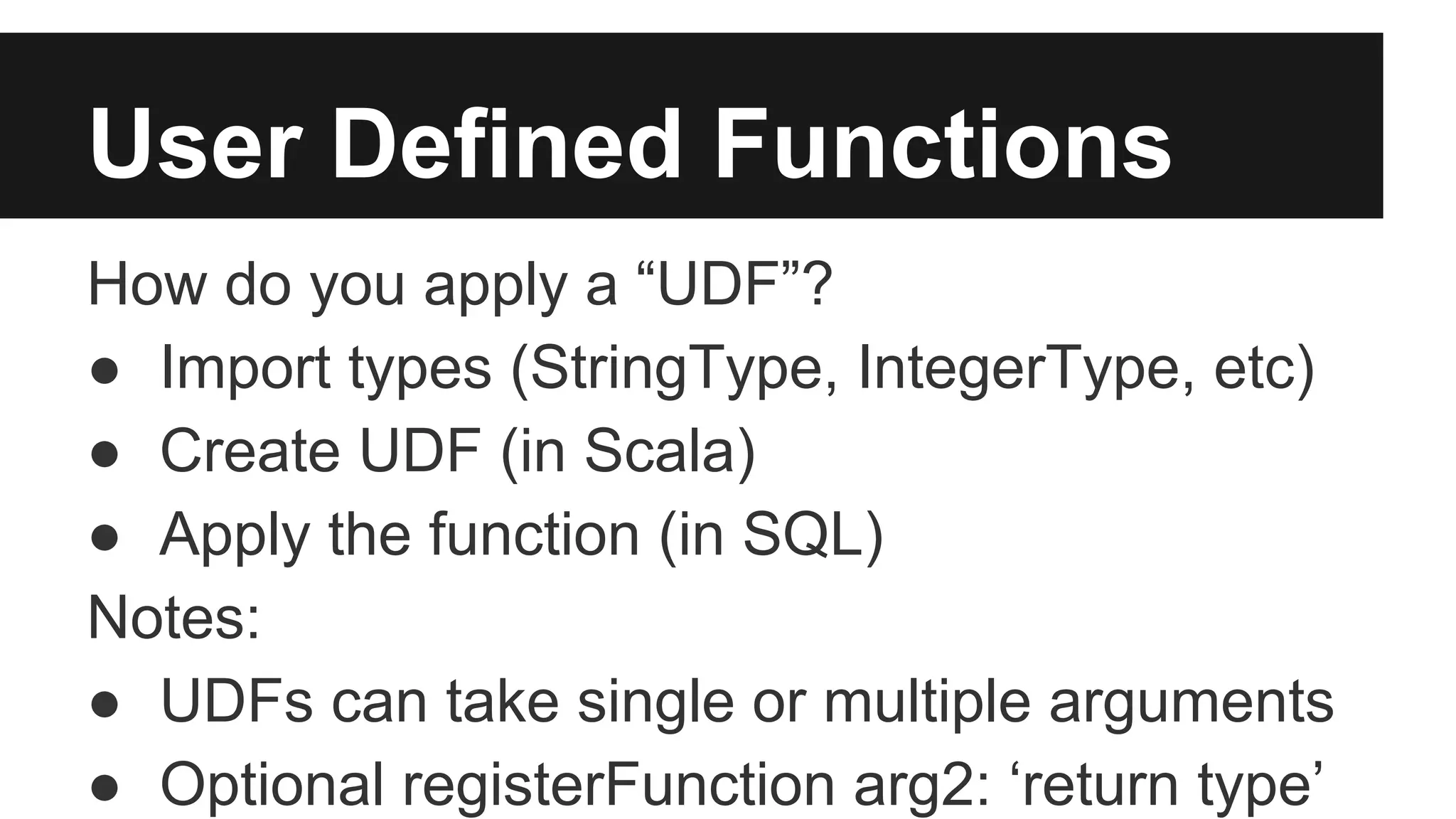 User Defined Functions

How do you apply a “UDF”?

● Import types (StringType, IntegerType, etc)
● Create UDF (in Scala)
● Apply the function (in SQL)

Notes:

● UDFs can take single or multiple arguments
● Optional registerFunction arg2: ‘return type’